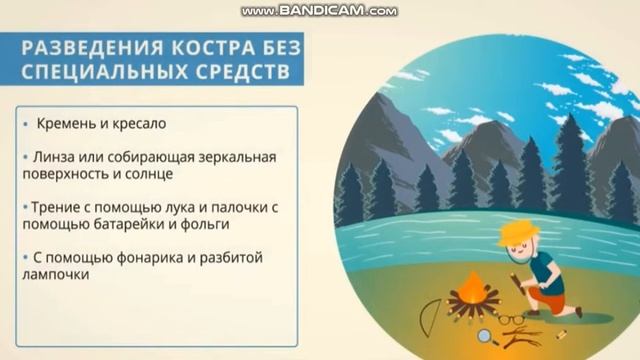 www.BANDICAM.com

РАЗВЕДЕНИЯ КОСТРА БЕЗ СПЕЦИАЛЬНЫХ СРЕДСТВ

• Кремень и кресало

• Линза или собирающая зеркальная поверхность и солнце

• Трение с помощью лука и палочки с помощью батарейки и фольги

• С помощью фонарика и разбитой лампочки